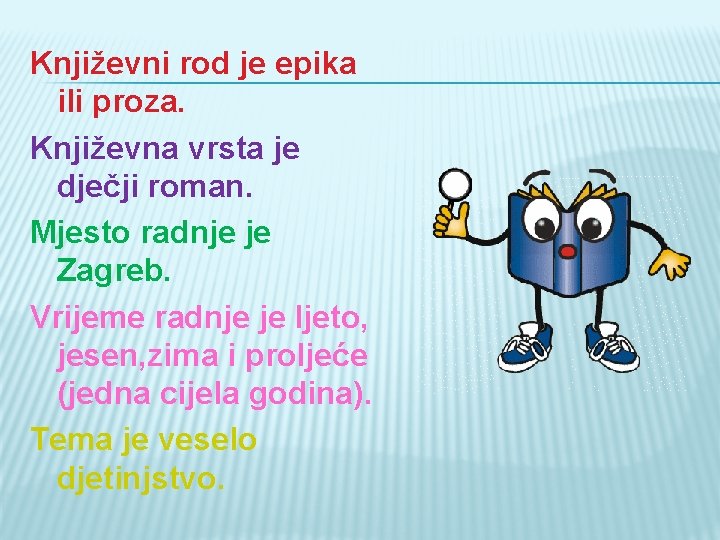 Književni rod je epika ili proza.

Književna vrsta je dječji roman.

Mjesto radnje je Zagreb.

Vrijeme radnje je ljeto, jesen,zima i proljeće (jedna cijela godina).

Tema je veselo djetinjstvo.